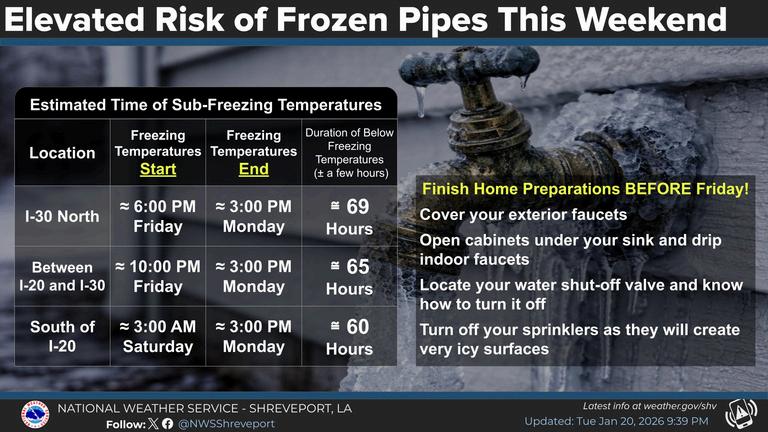 Elevated Risk of Frozen Pipes This Weekend

Estimated Time of Sub-Freezing Temperatures

| Location | Freezing Temperatures Start | Freezing Temperatures End | Duration of Below Freezing Temperatures (± a few hours) |
|---|---|---|---|
| I-30 North | ≈ 6:00 PM Friday | ≈ 3:00 PM Monday | ≅ 69 Hours |
| Between I-20 and I-30 | ≈ 10:00 PM Friday | ≈ 3:00 PM Monday | ≅ 65 Hours |
| South of I-20 | ≈ 3:00 AM Saturday | ≈ 3:00 PM Monday | ≅ 60 Hours |

Finish Home Preparations BEFORE Friday!

Cover your exterior faucets

Open cabinets under your sink and drip indoor faucets

Locate your water shut-off valve and know how to turn it off

Turn off your sprinklers as they will create very icy surfaces

NATIONAL WEATHER SERVICE - SHREVEPORT, LA

Follow: @NWSShreveport

Latest info at weather.gov/shv

Updated: Tue Jan 20, 2026 9:39 PM